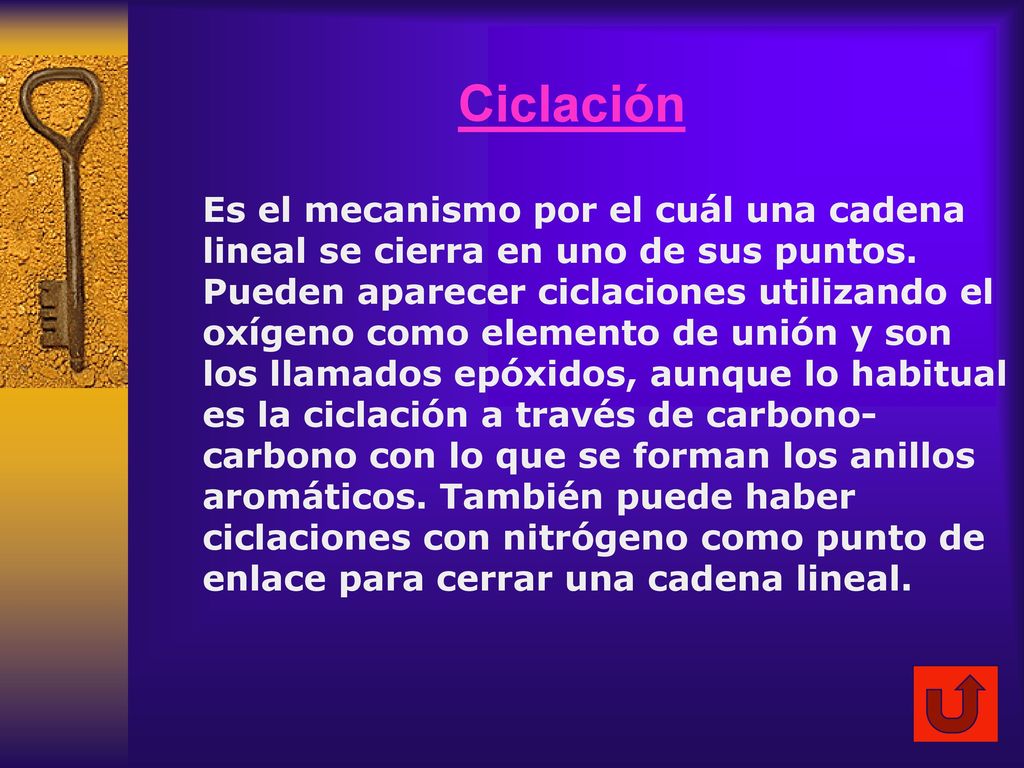 Ciclación

Es el mecanismo por el cuál una cadena lineal se cierra en uno de sus puntos. Pueden aparecer ciclaciones utilizando el oxígeno como elemento de unión y son los llamados epóxidos, aunque lo habitual es la ciclación a través de carbono-carbono con lo que se forman los anillos aromáticos. También puede haber ciclaciones con nitrógeno como punto de enlace para cerrar una cadena lineal.